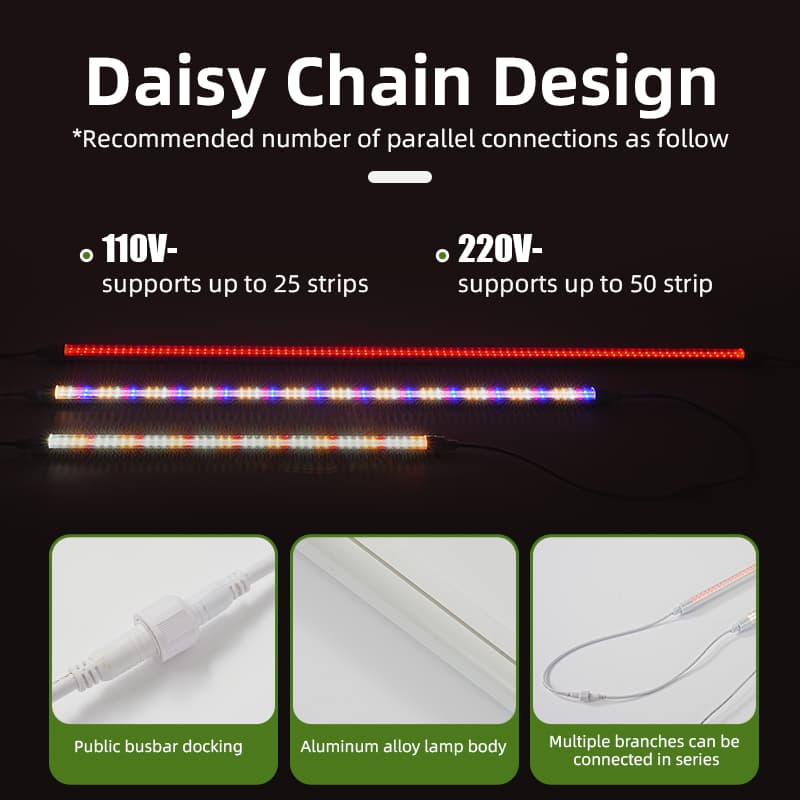 Daisy Chain Design

*Recommended number of parallel connections as follow

110V-
supports up to 25 strips

220V-
supports up to 50 strip

Public busbar docking

Aluminum alloy lamp body

Multiple branches can be connected in series